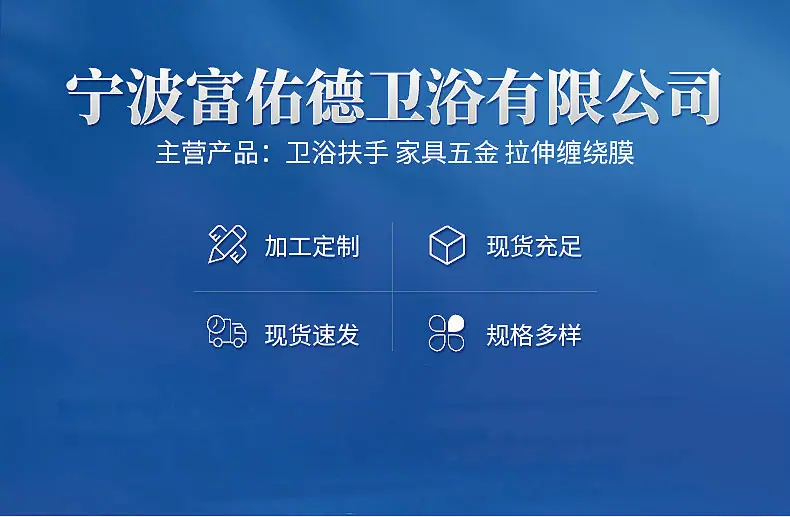 宁波富佑德卫浴有限公司

主营产品：卫浴扶手 家具五金 拉伸缠绕膜

加工定制

现货充足

现货速发

规格多样